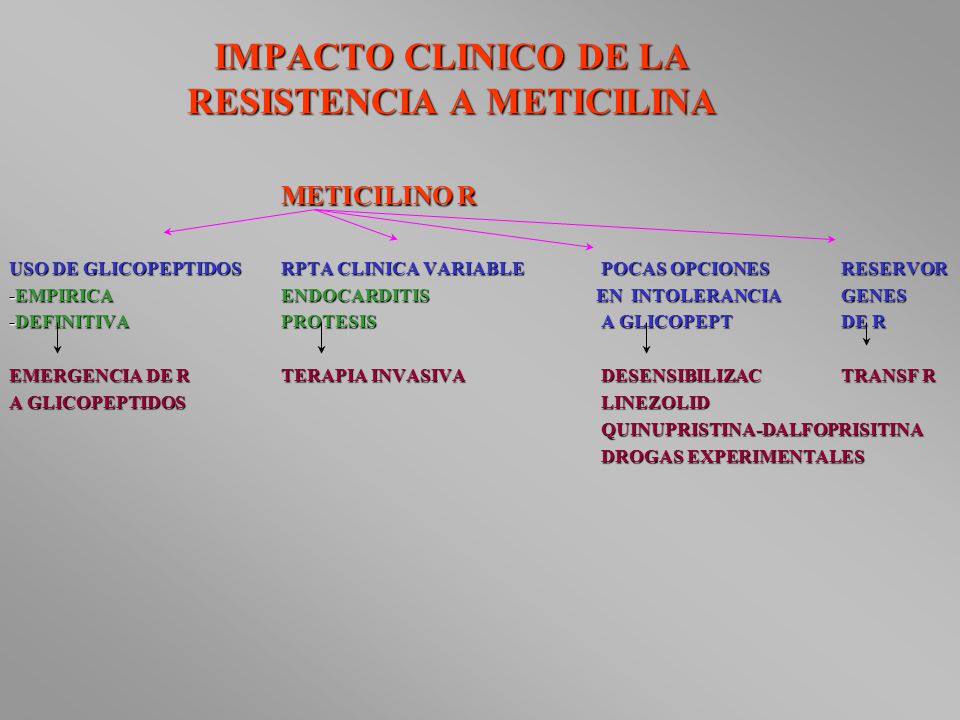 IMPACTO CLINICO DE LA RESISTENCIA A METICILINA

METICILINO R

USO DE GLICOPEPTIDOS
-EMPIRICA
-DEFINITIVA

EMERGENCIA DE R
A GLICOPEPTIDOS

RPTA CLINICA VARIABLE
ENDOCARDITIS
PROTESIS

TERAPIA INVASIVA

POCAS OPCIONES
EN INTOLERANCIA
A GLICOPEPT

DESENSIBILIZAC
LINEZOLID
QUINUPRISTINA-DALFOPRISITINA
DROGAS EXPERIMENTALES

RESERVOR
GENES
DE R

TRANSF R